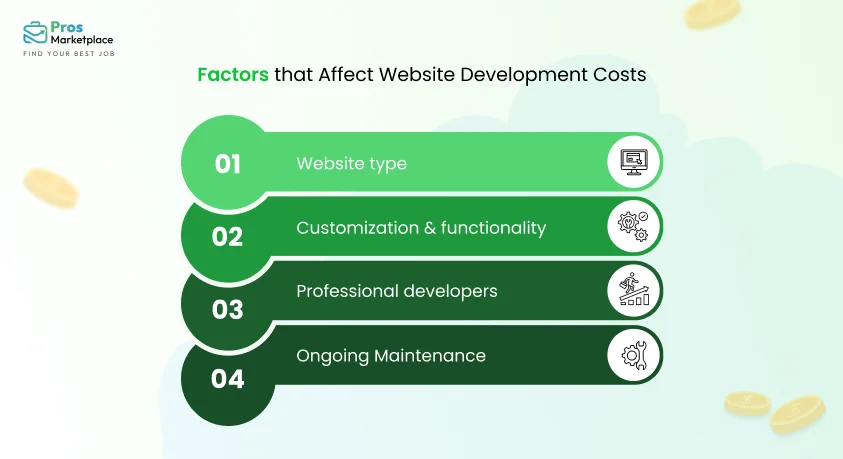 Pros Marketplace
FIND YOUR BEST JOB

Factors that Affect Website Development Costs

01 Website type

02 Customization & functionality

03 Professional developers

04 Ongoing Maintenance